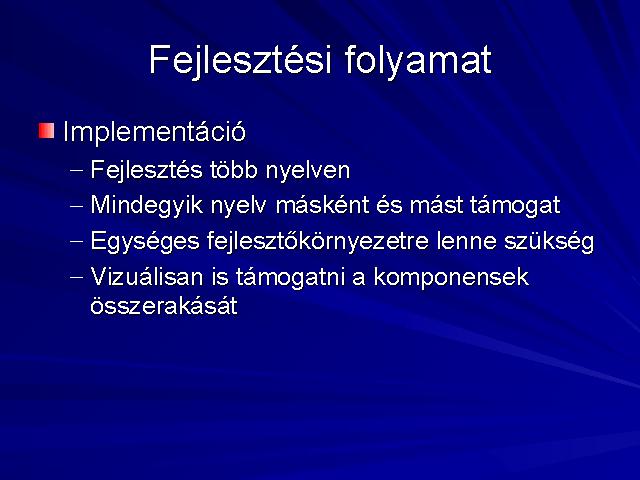 Fejlesztési folyamat

Implementáció

– Fejlesztés több nyelven
– Mindegyik nyelv másként és mást támogat
– Egységes fejlesztőkörnyezetre lenne szükség
– Vizuálisan is támogatni a komponensek összerakását